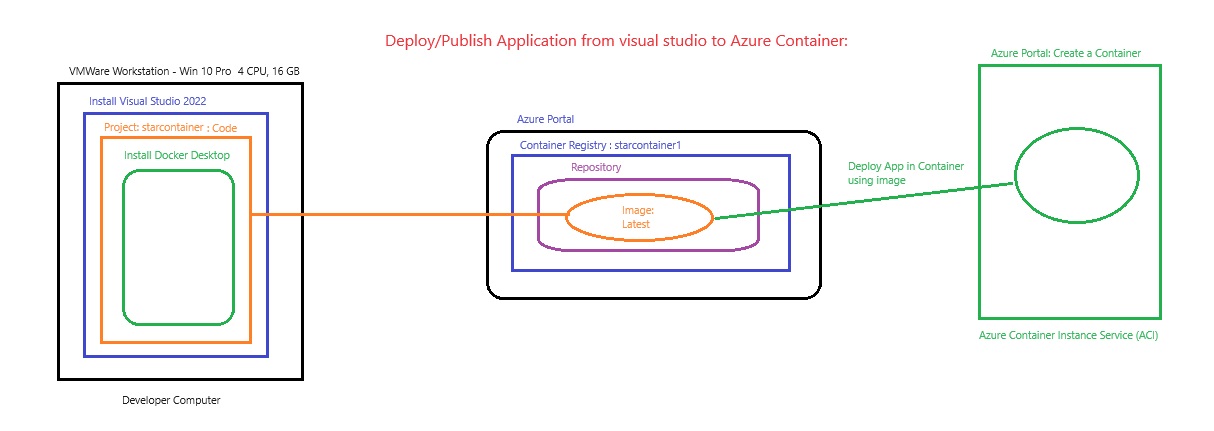 Deploy/Publish Application from visual studio to Azure Container:

VMWare Workstation - Win 10 Pro 4 CPU, 16 GB

Install Visual Studio 2022

Project: starcontainer : Code

Install Docker Desktop

Developer Computer

Azure Portal

Container Registry : starcontainer1

Repository

Image: Latest

Deploy App in Container using image

Azure Portal: Create a Container

Azure Container Instance Service (ACI)